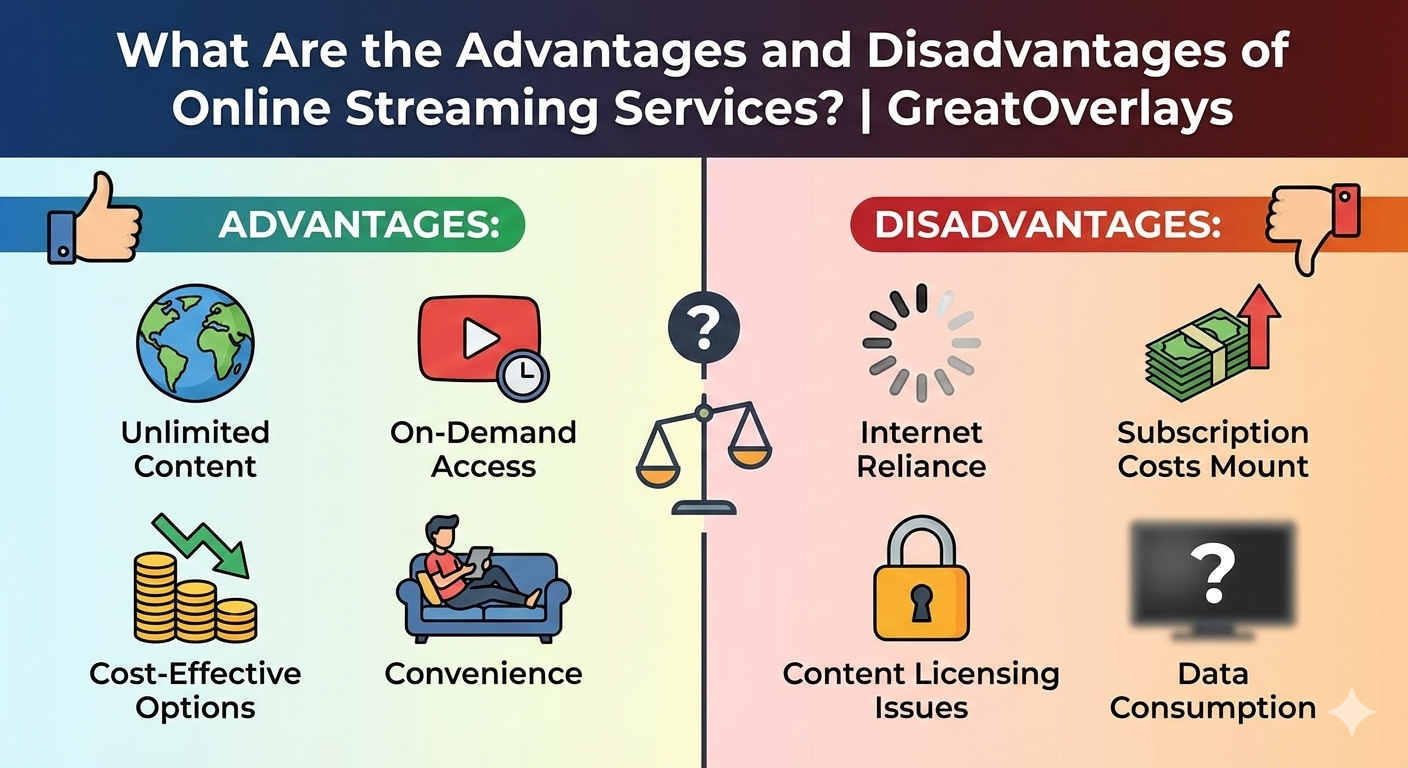 What Are the Advantages and Disadvantages of Online Streaming Services? | GreatOverlays

ADVANTAGES:

Unlimited Content

On-Demand Access

Cost-Effective Options

Convenience

?

DISADVANTAGES:

Internet Reliance

Subscription Costs Mount

Content Licensing Issues

?

Data Consumption